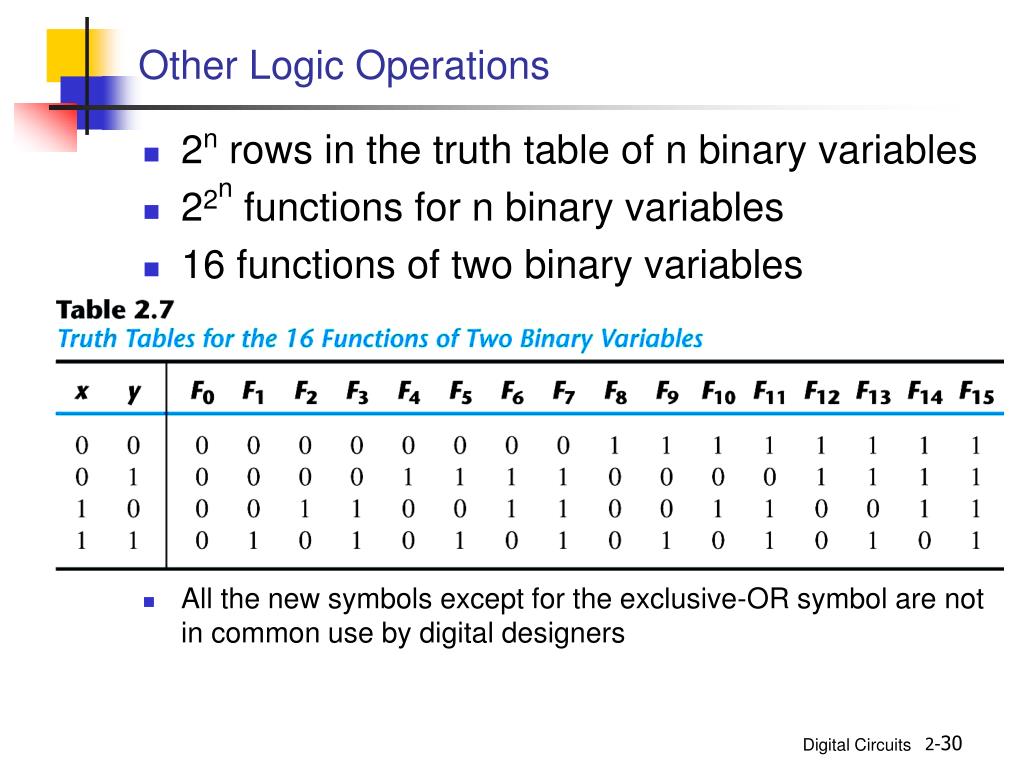 Other Logic Operations

- $2^n$ rows in the truth table of n binary variables
- $2^{2^n}$ functions for n binary variables
- 16 functions of two binary variables

Table 2.7
Truth Tables for the 16 Functions of Two Binary Variables

| x | y | $F_0$ | $F_1$ | $F_2$ | $F_3$ | $F_4$ | $F_5$ | $F_6$ | $F_7$ | $F_8$ | $F_9$ | $F_{10}$ | $F_{11}$ | $F_{12}$ | $F_{13}$ | $F_{14}$ | $F_{15}$ |
|---|---|---|---|---|---|---|---|---|---|---|---|---|---|---|---|---|---|
| 0 | 0 | 0 | 0 | 0 | 0 | 0 | 0 | 0 | 0 | 1 | 1 | 1 | 1 | 1 | 1 | 1 | 1 |
| 0 | 1 | 0 | 0 | 0 | 0 | 1 | 1 | 1 | 1 | 0 | 0 | 0 | 0 | 1 | 1 | 1 | 1 |
| 1 | 0 | 0 | 0 | 1 | 1 | 0 | 0 | 1 | 1 | 0 | 0 | 1 | 1 | 0 | 0 | 1 | 1 |
| 1 | 1 | 0 | 1 | 0 | 1 | 0 | 1 | 0 | 1 | 0 | 1 | 0 | 1 | 0 | 1 | 0 | 1 |

- All the new symbols except for the exclusive-OR symbol are not in common use by digital designers

Digital Circuits 2-30